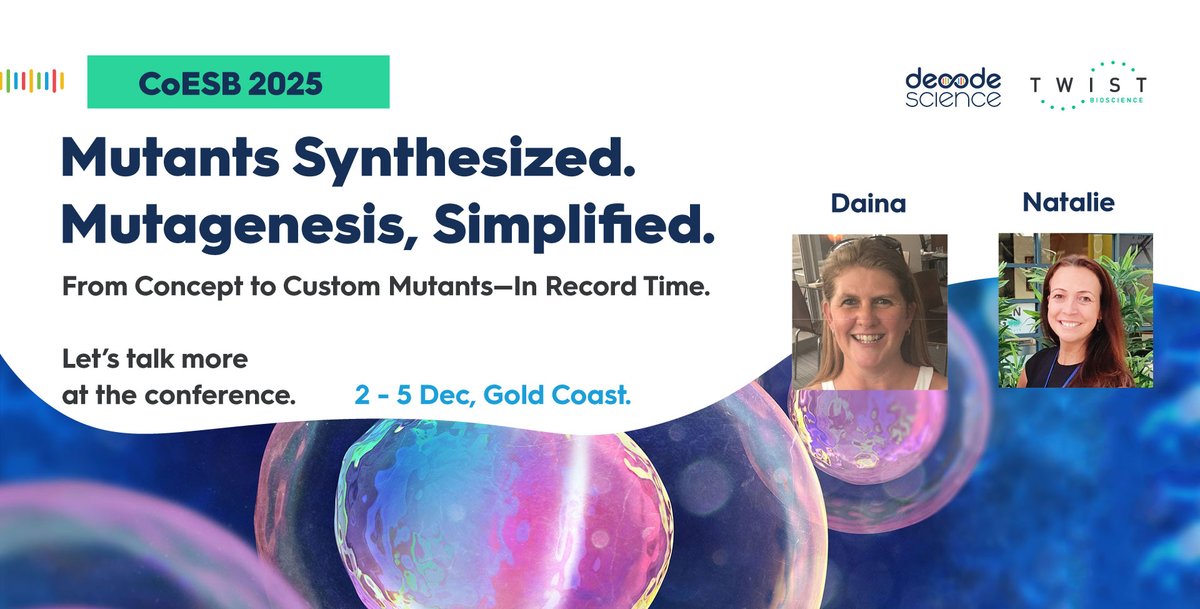 CoESB 2025

decode science

TWIST BIOSCIENCE

Mutants Synthesized. Mutagenesis, Simplified.

From Concept to Custom Mutants—In Record Time.

Let's talk more at the conference.

2 - 5 Dec, Gold Coast.

Daina

Natalie